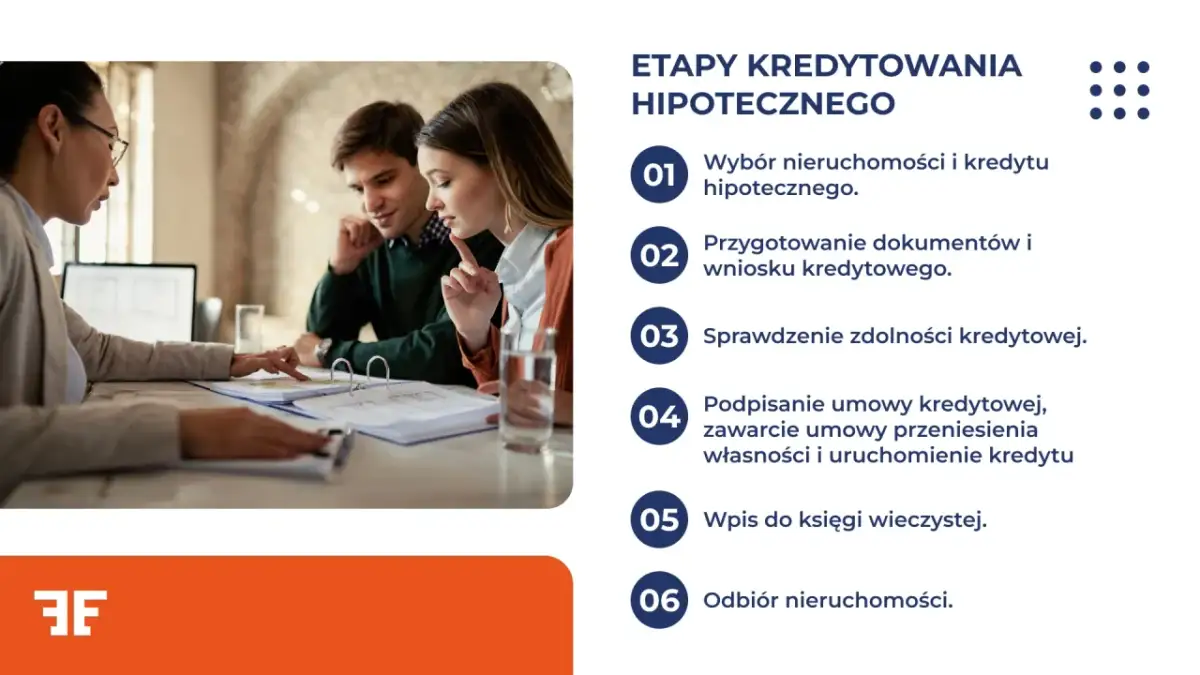 ETAPY KREDYTOWANIA HIPOTECZNEGO

01 Wybór nieruchomości i kredytu hipotecznego.

02 Przygotowanie dokumentów i wniosku kredytowego.

03 Sprawdzenie zdolności kredytowej.

04 Podpisanie umowy kredytowej, zawarcie umowy przeniesienia własności i uruchomienie kredytu

05 Wpis do księgi wieczystej.

06 Odbiór nieruchomości.

FF